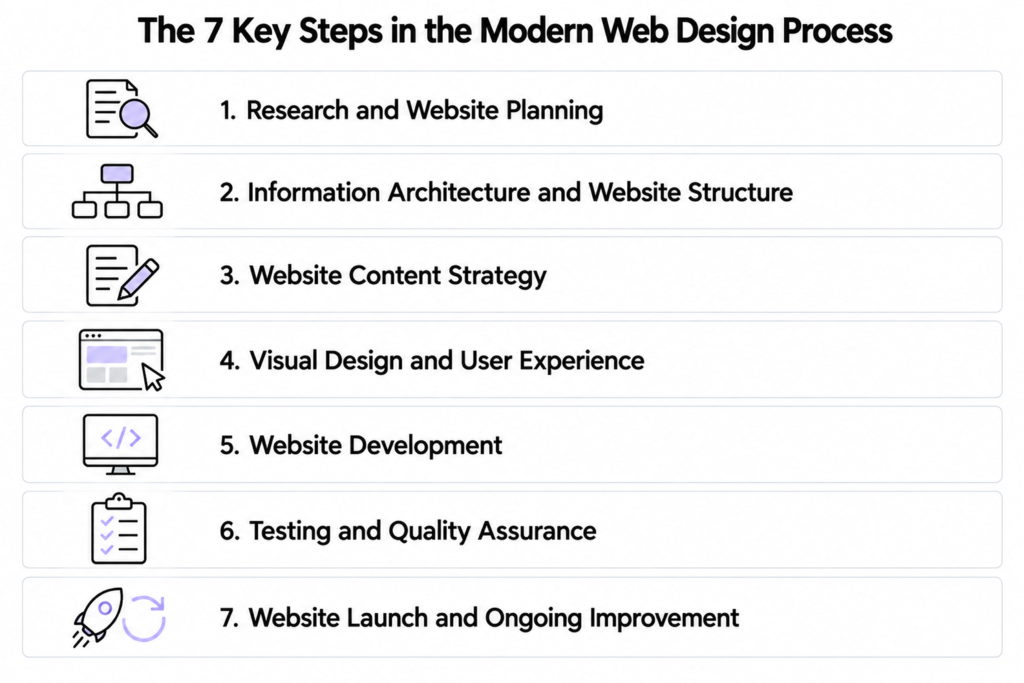 The 7 Key Steps in the Modern Web Design Process

1. Research and Website Planning

2. Information Architecture and Website Structure

3. Website Content Strategy

4. Visual Design and User Experience

5. Website Development

6. Testing and Quality Assurance

7. Website Launch and Ongoing Improvement